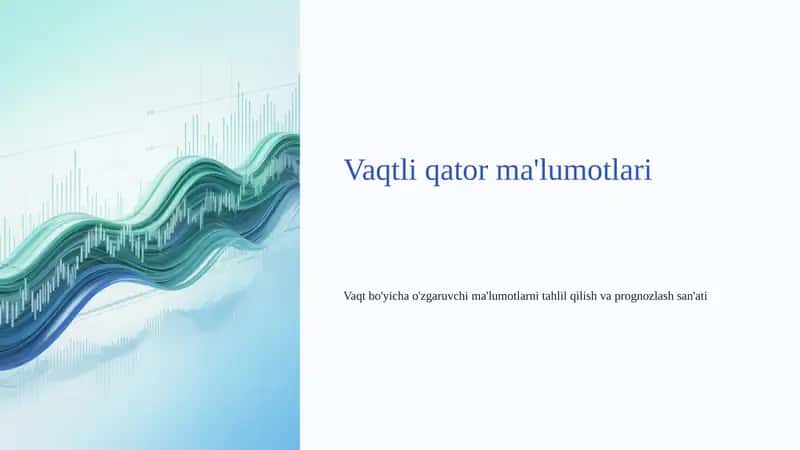 Vaqtli qator ma'lumotlari

Vaqt bo'yicha o'zgaruvchi ma'lumotlarni tahlil qilish va prognozlash san'ati